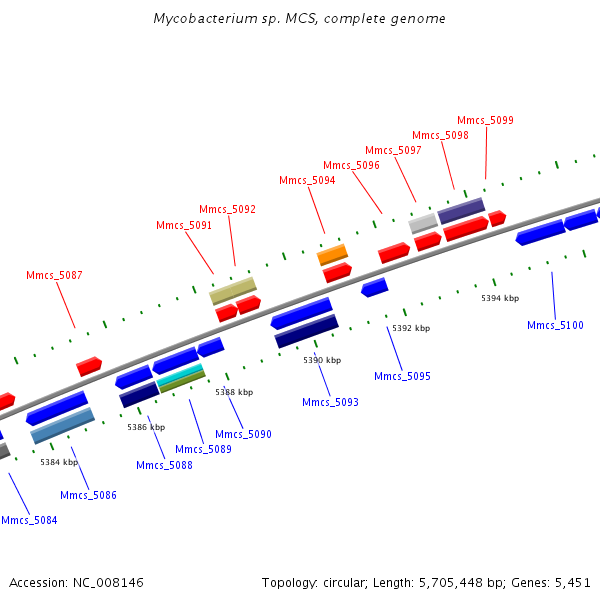 Mycobacterium sp. MCS, complete genome

Mmcs_5099
Mmcs_5098
Mmcs_5097
Mmcs_5096
Mmcs_5094
Mmcs_5092
Mmcs_5091
Mmcs_5087

5394 kbp
Mmcs_5100
5392 kbp
5390 kbp
Mmcs_5095
5388 kbp
Mmcs_5093
5386 kbp
Mmcs_5090
Mmcs_5089
5384 kbp
Mmcs_5088
Mmcs_5086
Mmcs_5084

Accession: NC_008146
Topology: circular; Length: 5,705,448 bp; Genes: 5,451